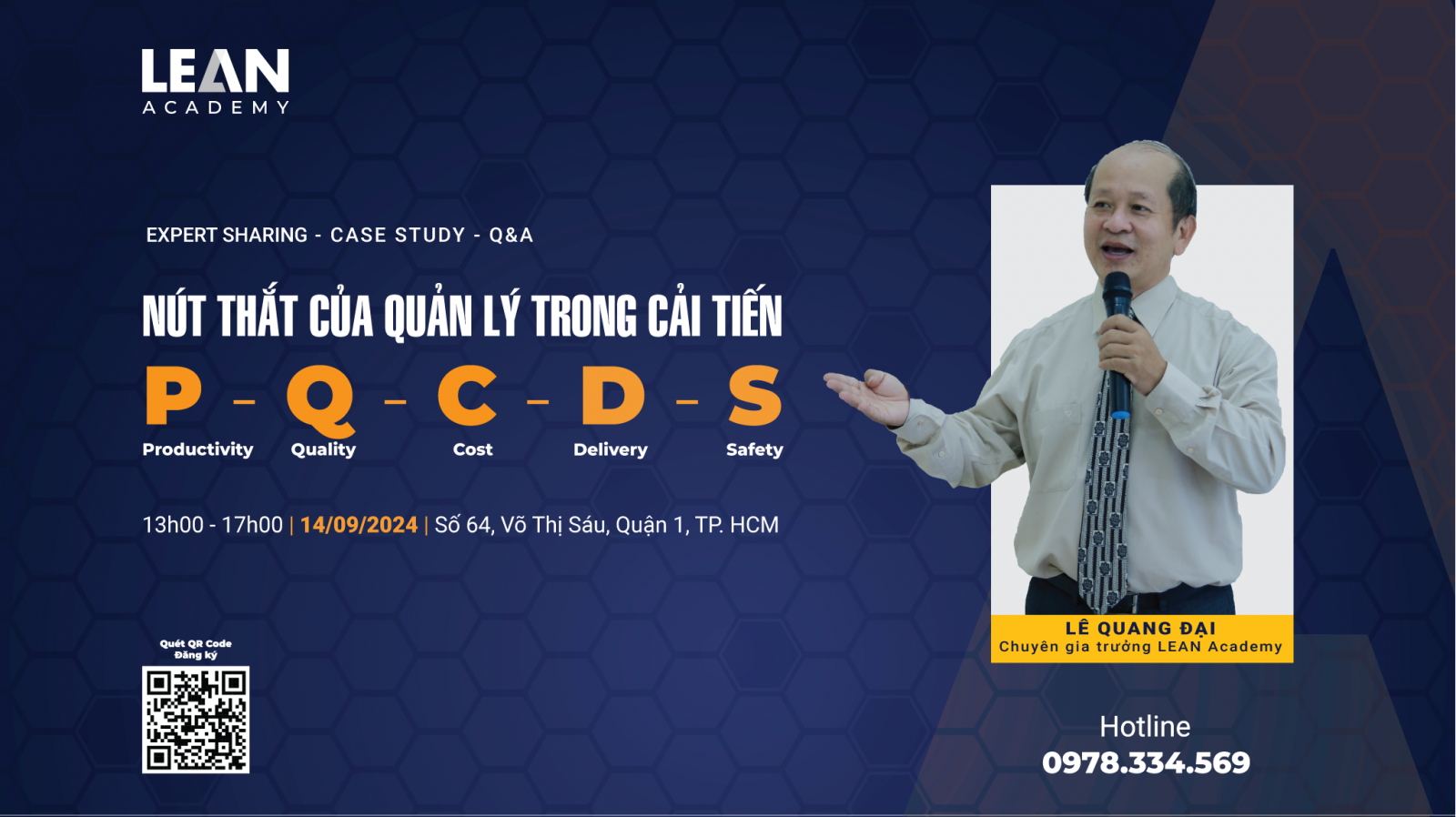 LEAN
ACADEMY

EXPERT SHARING - CASE STUDY - Q&A

NÚT THẮT CỦA QUẢN LÝ TRONG CẢI TIẾN

P - Q - C - D - S
Productivity Quality Cost Delivery Safety

13h00 - 17h00 | 14/09/2024 | Số 64, Võ Thị Sáu, Quận 1, TP. HCM

Quét QR Code
Đăng ký

LÊ QUANG ĐẠI
Chuyên gia trưởng LEAN Academy

Hotline
0978.334.569